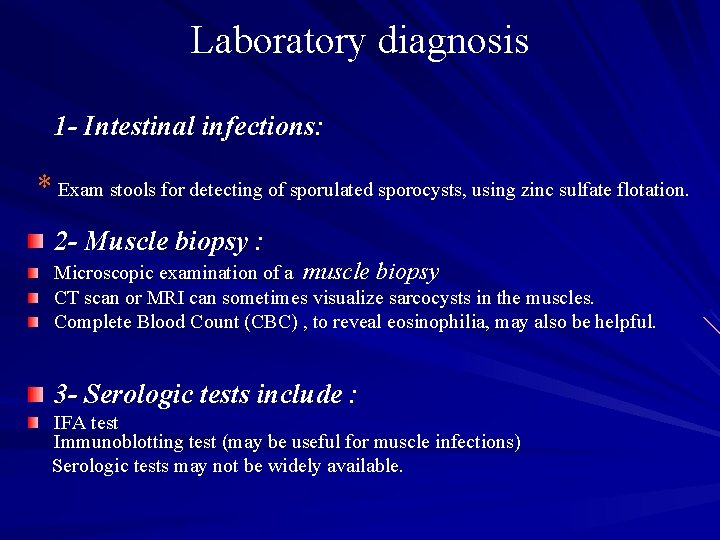 Laboratory diagnosis

1- Intestinal infections:

* Exam stools for detecting of sporulated sporocysts, using zinc sulfate flotation.

2- Muscle biopsy :

Microscopic examination of a muscle biopsy

CT scan or MRI can sometimes visualize sarcocysts in the muscles.

Complete Blood Count (CBC) , to reveal eosinophilia, may also be helpful.

3- Serologic tests include :

IFA test
Immunoblotting test (may be useful for muscle infections)
Serologic tests may not be widely available.